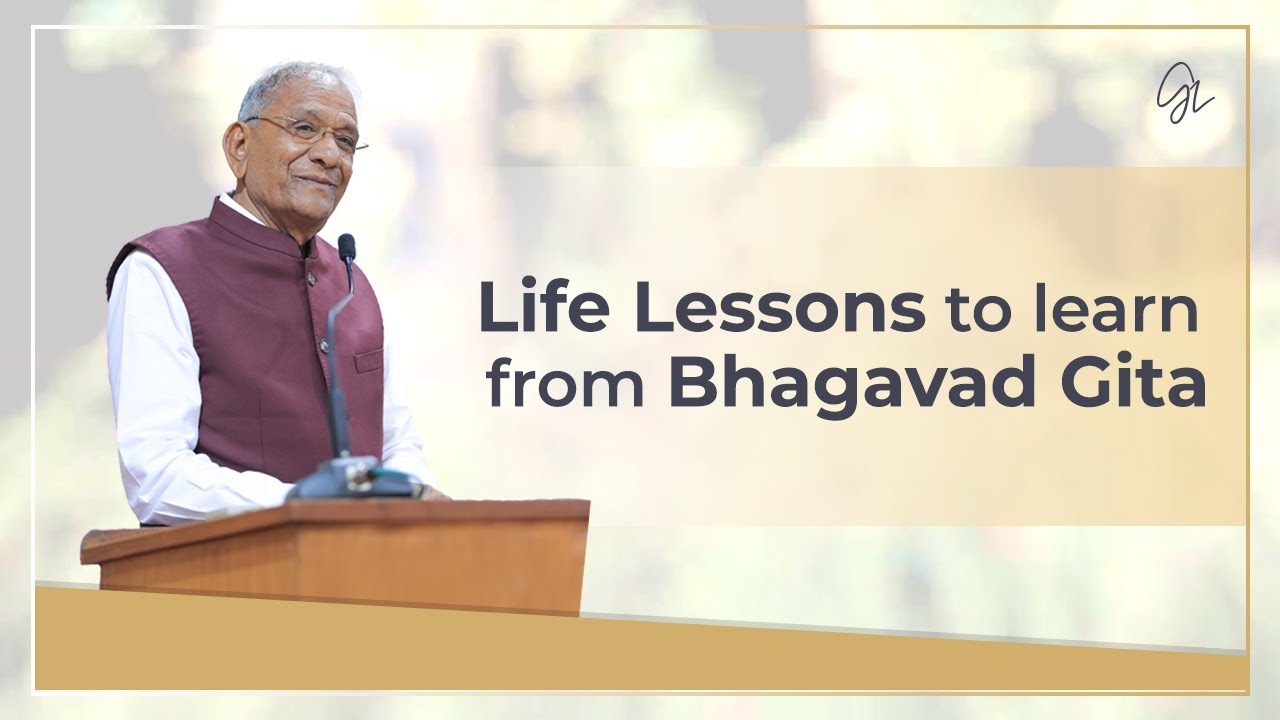 GL

Life Lessons to learn from Bhagavad Gita